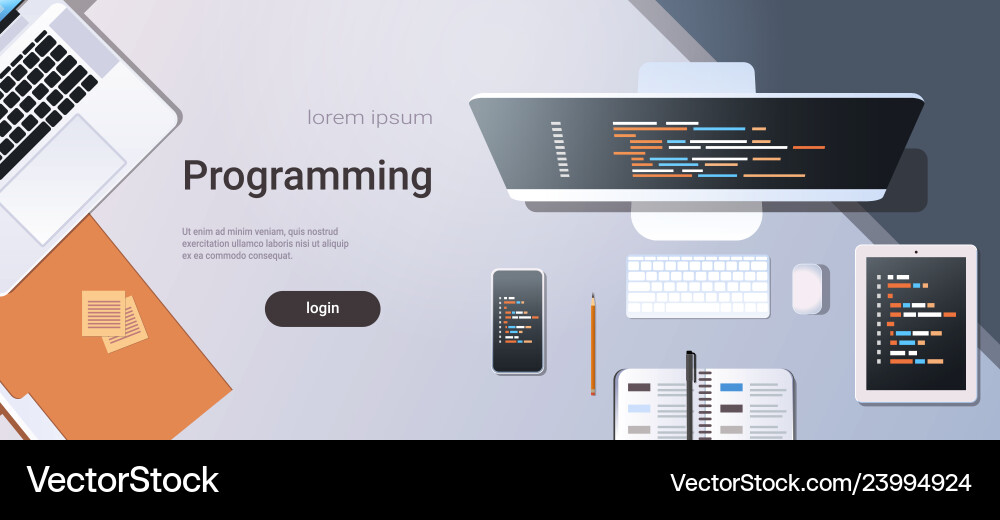 lorem ipsum

Programming

Ut enim ad minim veniam, quis nostrud exercitation ullamco laboris nisi ut aliquip ex ea commodo consequat.

login

VectorStock

VectorStock.com/23994924